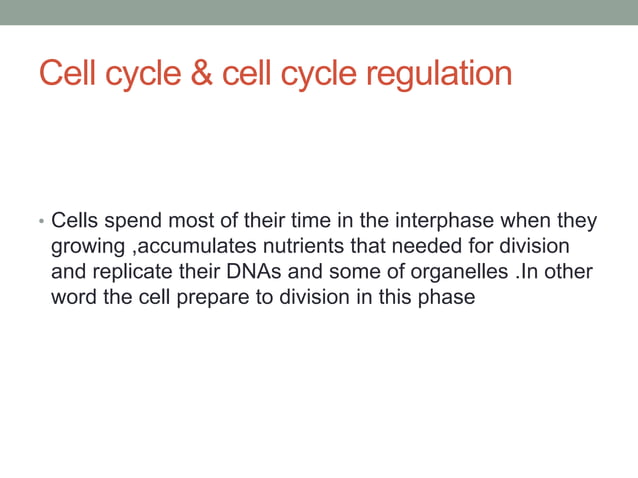 Cell cycle & cell cycle regulation

• Cells spend most of their time in the interphase when they growing ,accumulates nutrients that needed for division and replicate their DNAs and some of organelles .In other word the cell prepare to division in this phase